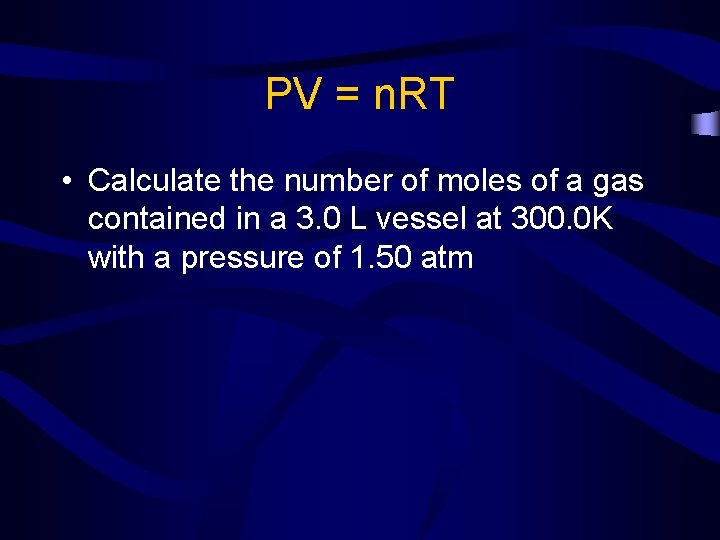 $PV = nRT$

• Calculate the number of moles of a gas contained in a 3.0 L vessel at 300.0K with a pressure of 1.50 atm